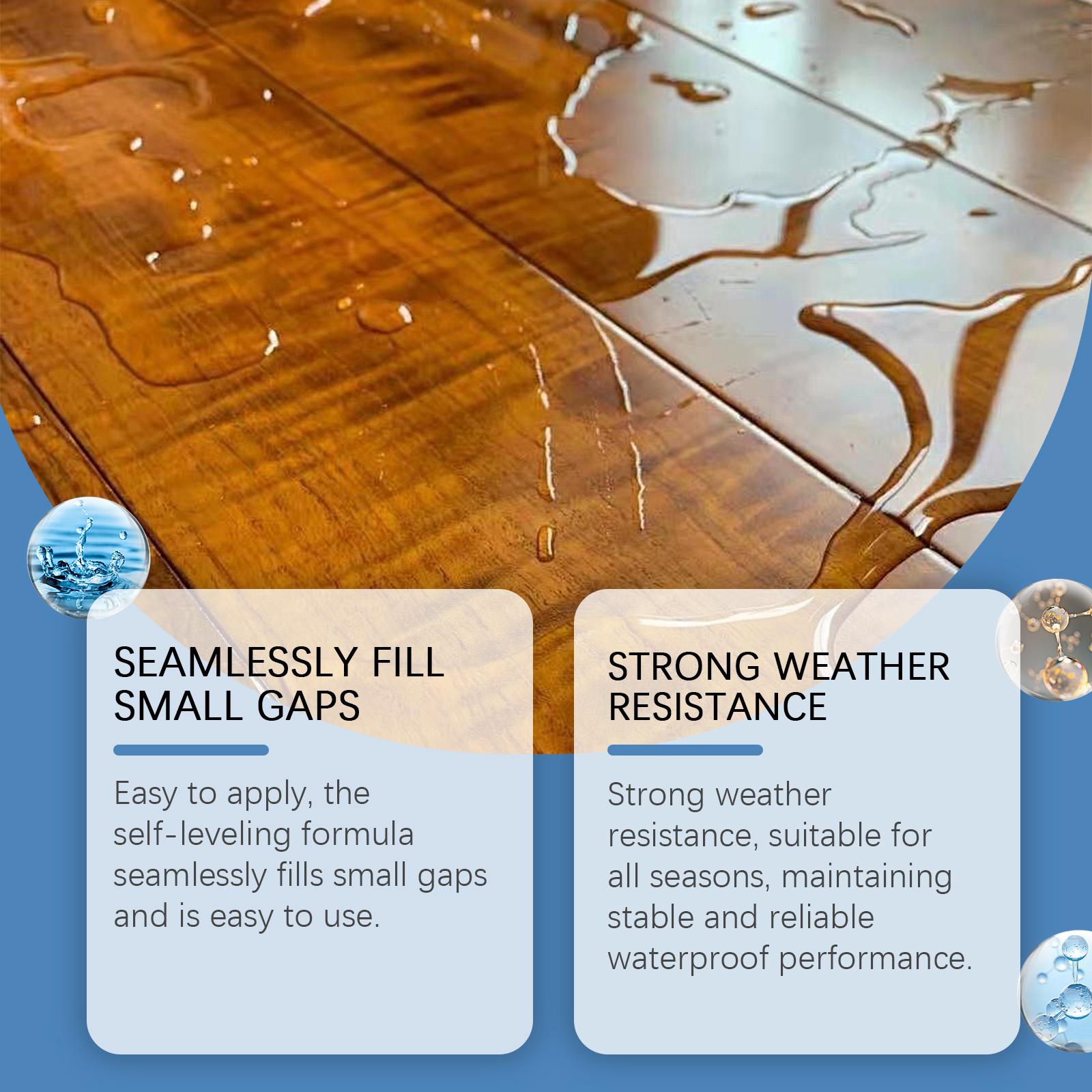 SEAMLESSLY FILL SMALL GAPS

Easy to apply, the self-leveling formula seamlessly fills small gaps and is easy to use.

STRONG WEATHER RESISTANCE

Strong weather resistance, suitable for all seasons, maintaining stable and reliable waterproof performance.